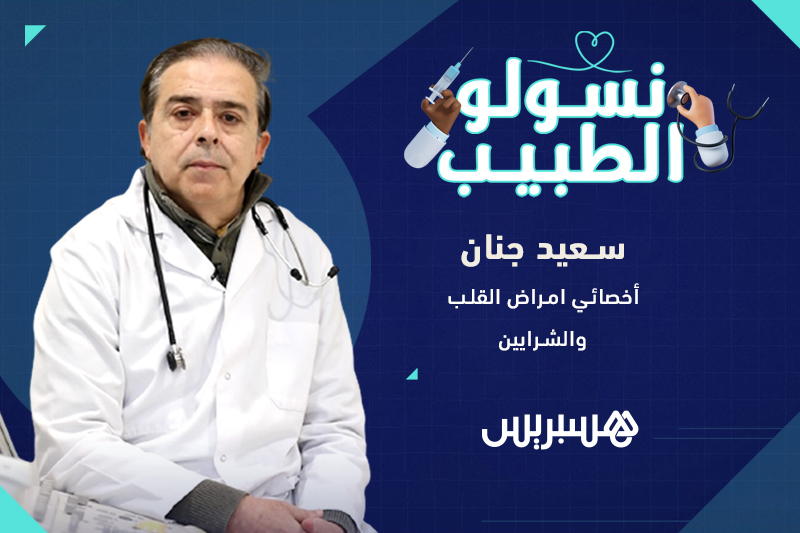 نسولو
الطبيب

سعيد جنان

أخصائي امراض القلب
والشرايين

هسبريس